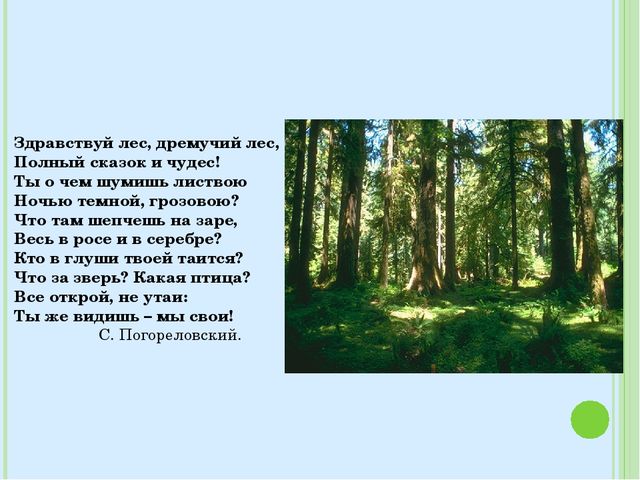 Здравствуй лес, дремучий лес,
Полный сказок и чудес!
Ты о чем шумишь листвою
Ночью темной, грозовою?
Что там шепчешь на заре,
Весь в росе и в серебре?
Кто в глуши твоей таится?
Что за зверь? Какая птица?
Все открой, не утаи:
Ты же видишь – мы свои!
С. Погореловский.